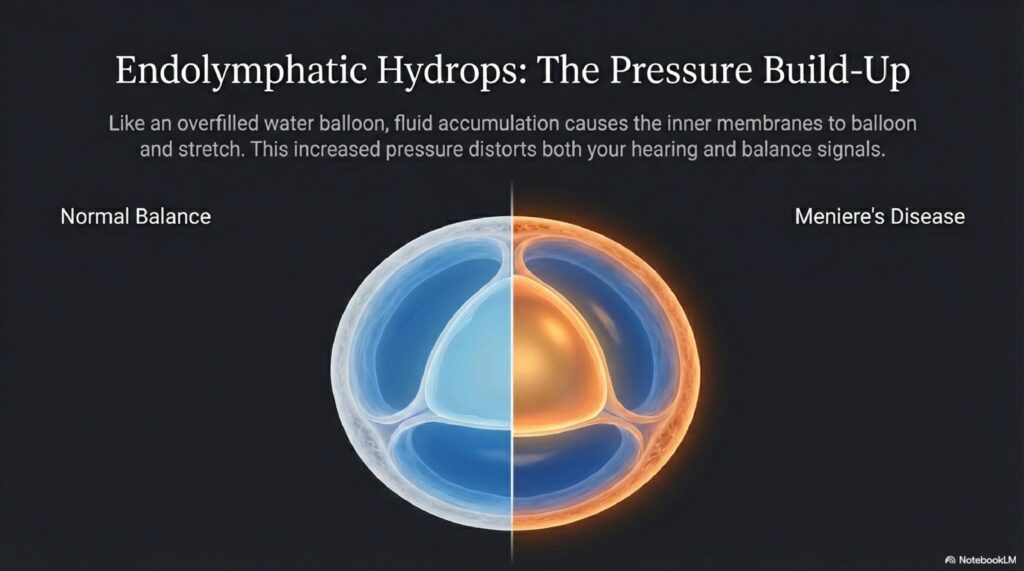 Endolymphatic Hydrops: The Pressure Build-Up

Like an overfilled water balloon, fluid accumulation causes the inner membranes to balloon and stretch. This increased pressure distorts both your hearing and balance signals.

Normal Balance

Meniere's Disease

NotebookLM